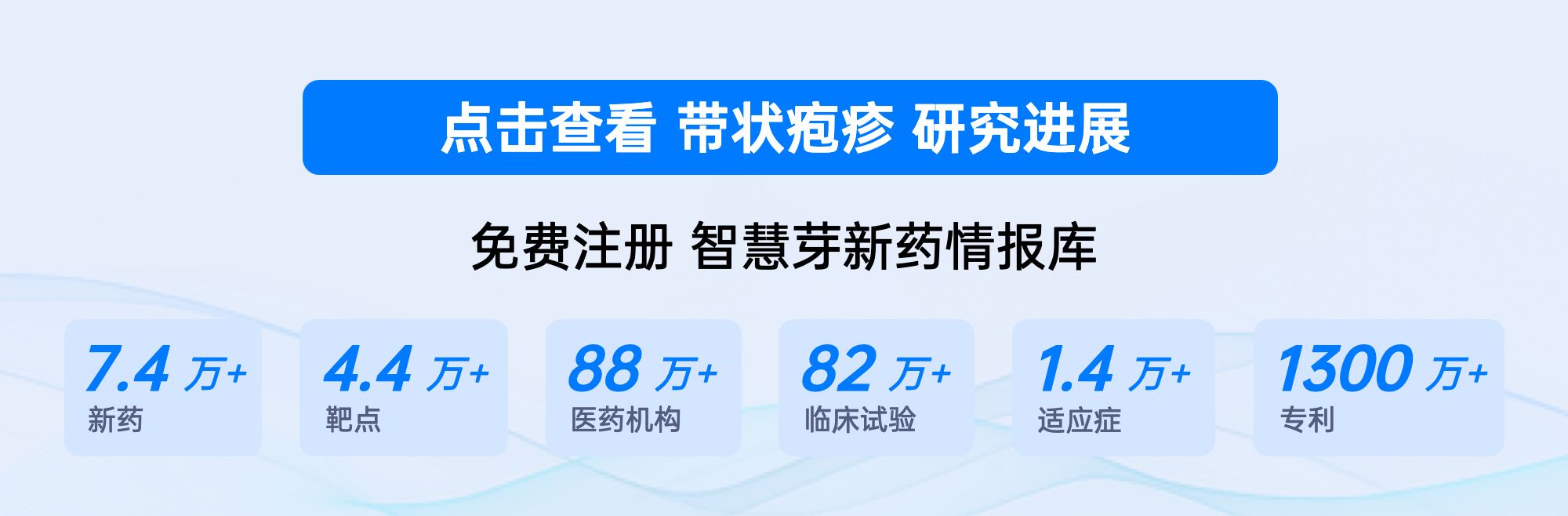 点击查看 带状疱疹 研究进展

免费注册 智慧芽新药情报库

7.4 万+
新药

4.4 万+
靶点

88 万+
医药机构

82 万+
临床试验

1.4 万+
适应症

1300 万+
专利